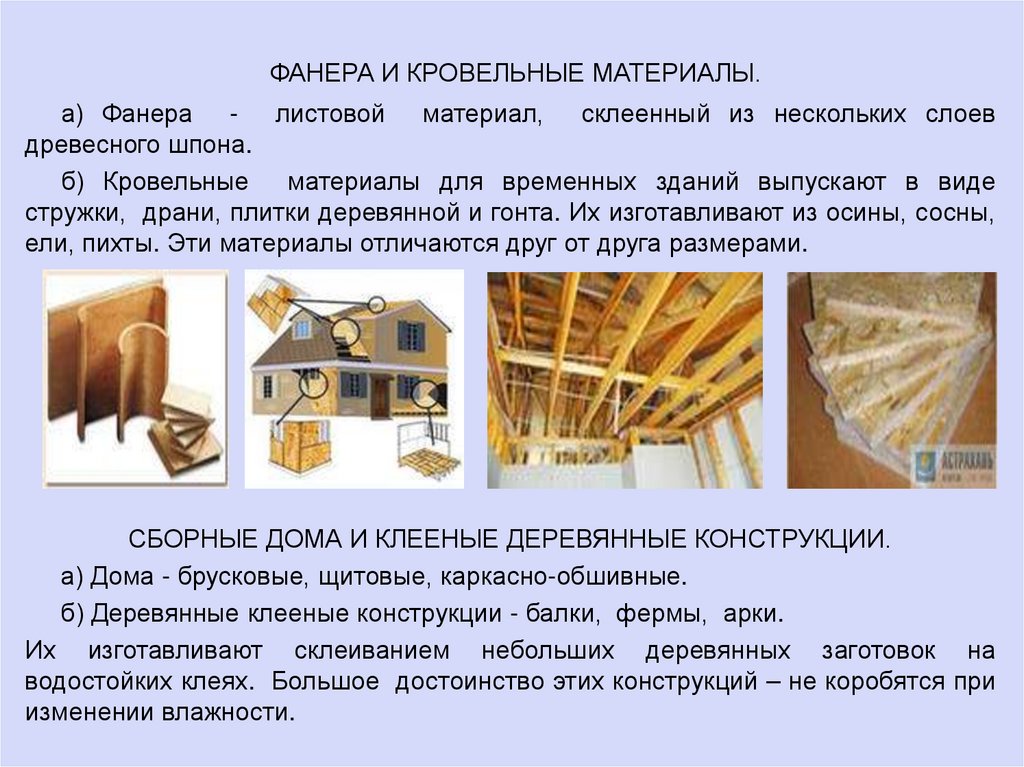 ФАНЕРА И КРОВЕЛЬНЫЕ МАТЕРИАЛЫ.

а) Фанера - листовой материал, склеенный из нескольких слоев древесного шпона.

б) Кровельные материалы для временных зданий выпускают в виде стружки, драни, плитки деревянной и гонта. Их изготавливают из осины, сосны, ели, пихты. Эти материалы отличаются друг от друга размерами.

АСТРАХАНЬ

СБОРНЫЕ ДОМА И КЛЕЕНЫЕ ДЕРЕВЯННЫЕ КОНСТРУКЦИИ.

а) Дома - брусковые, щитовые, каркасно-обшивные.

б) Деревянные клееные конструкции - балки, фермы, арки.

Их изготавливают склеиванием небольших деревянных заготовок на водостойких клеях. Большое достоинство этих конструкций – не коробятся при изменении влажности.